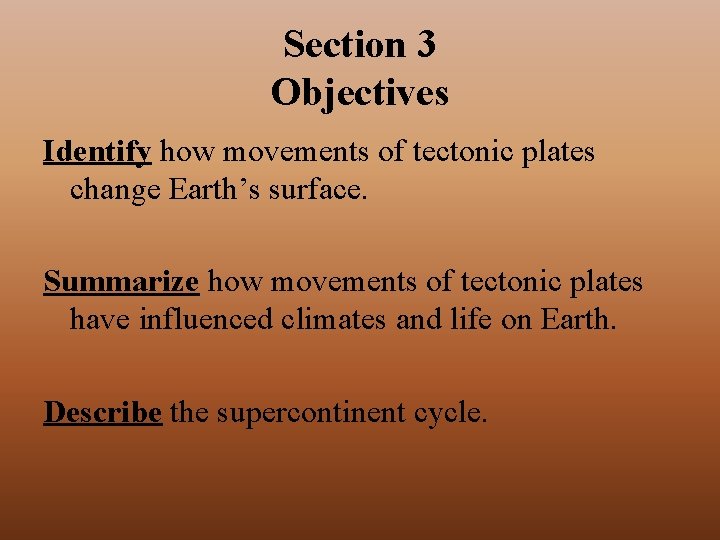 Section 3
Objectives

Identify how movements of tectonic plates change Earth’s surface.

Summarize how movements of tectonic plates have influenced climates and life on Earth.

Describe the supercontinent cycle.